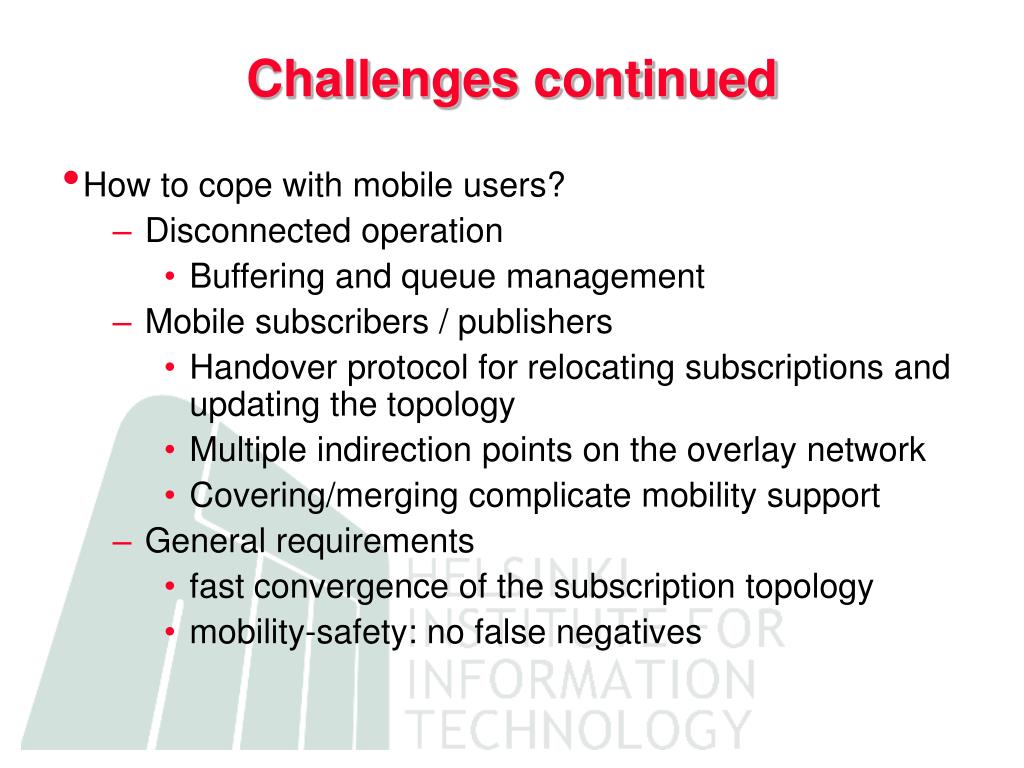 Challenges continued

• How to cope with mobile users?
– Disconnected operation
• Buffering and queue management
– Mobile subscribers / publishers
• Handover protocol for relocating subscriptions and updating the topology
• Multiple indirection points on the overlay network
• Covering/merging complicate mobility support
– General requirements
• fast convergence of the subscription topology
• mobility-safety: no false negatives

HELSINKI INSTITUTE FOR INFORMATION TECHNOLOGY